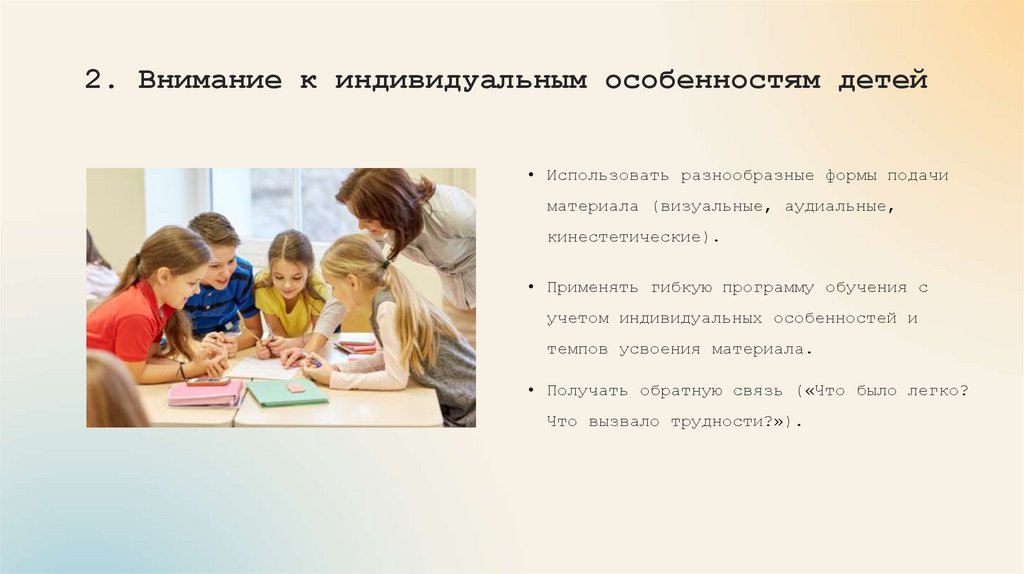 2. Внимание к индивидуальным особенностям детей

• Использовать разнообразные формы подачи материала (визуальные, аудиальные, кинестетические).

• Применять гибкую программу обучения с учетом индивидуальных особенностей и темпов усвоения материала.

• Получать обратную связь («Что было легко? Что вызвало трудности?»).